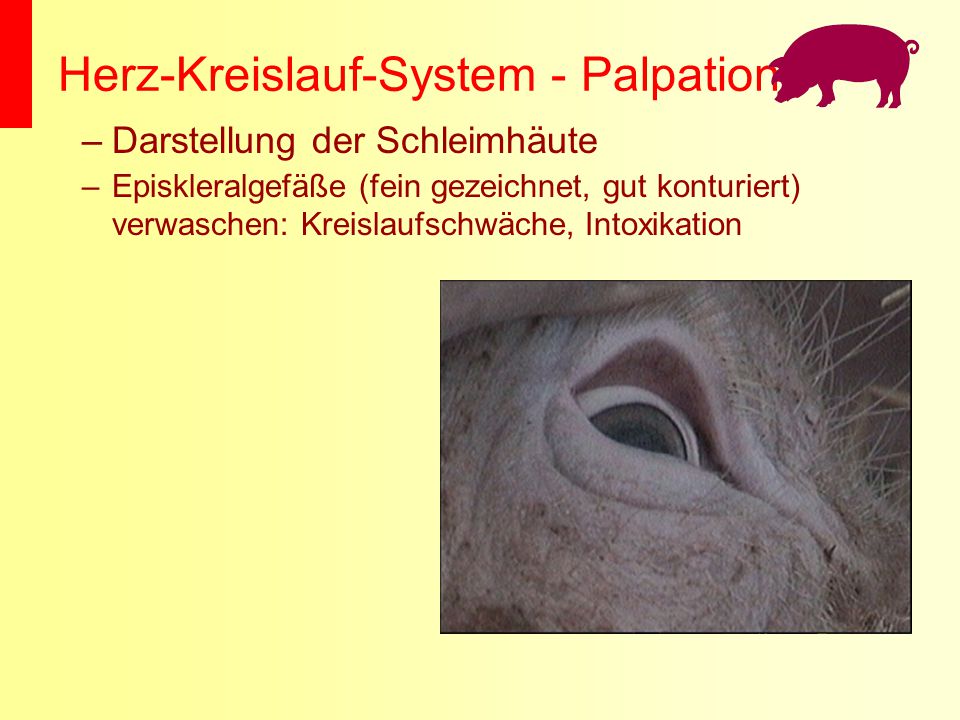 Herz-Kreislauf-System - Palpation

– Darstellung der Schleimhäute

– Episkleralgefäße (fein gezeichnet, gut konturiert) verwaschen: Kreislaufschwäche, Intoxikation